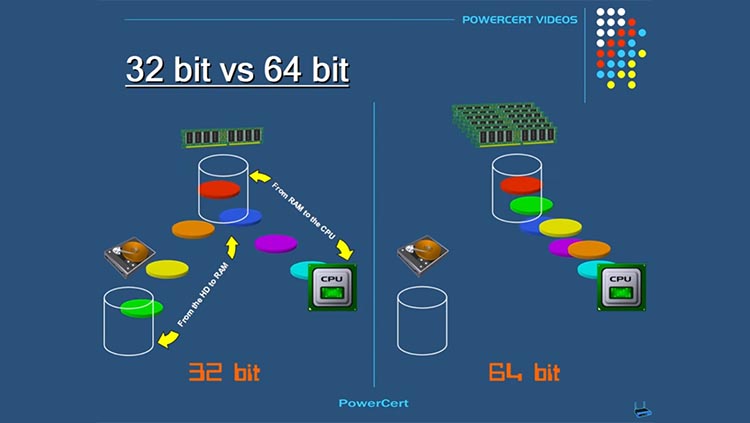 POWERCERT VIDEOS

32 bit vs 64 bit

From RAM to the CPU

From the HD to RAM

CPU

32 bit

CPU

64 bit

PowerCert